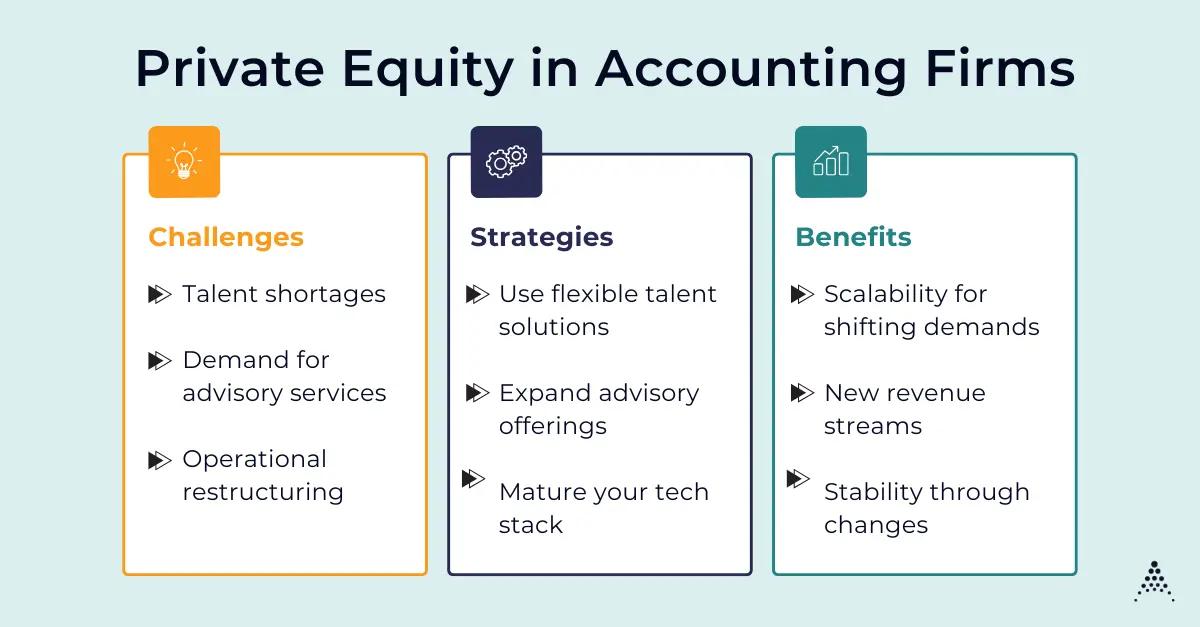 Private Equity in Accounting Firms

Challenges

Talent shortages

Demand for advisory services

Operational restructuring

Strategies

Use flexible talent solutions

Expand advisory offerings

Mature your tech stack

Benefits

Scalability for shifting demands

New revenue streams

Stability through changes